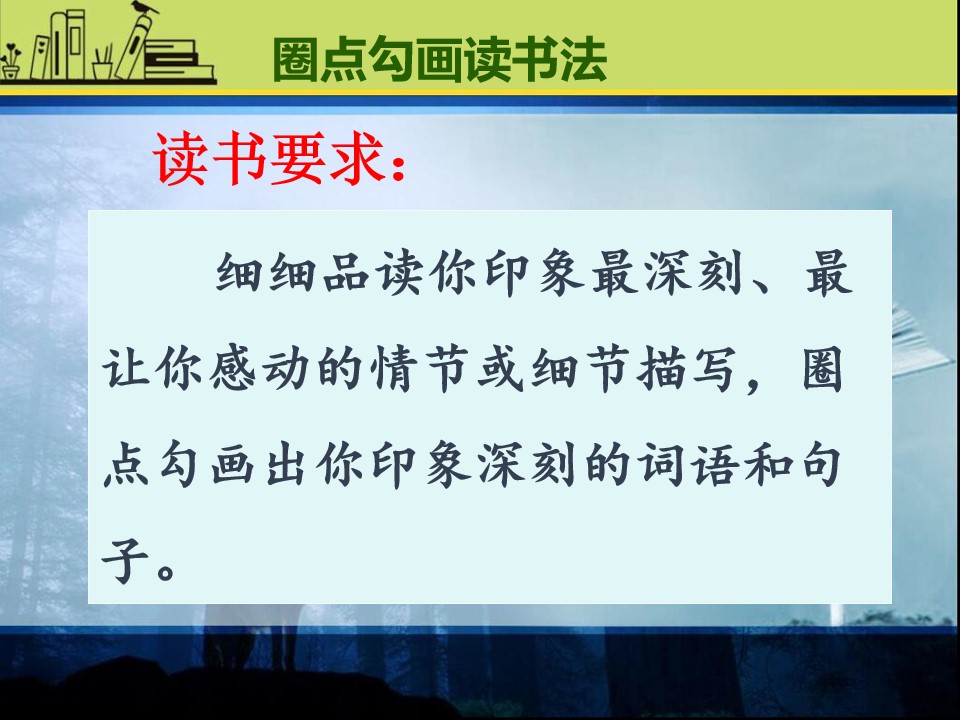 圈点勾画读书法

读书要求：

细细品读你印象最深刻、最让你感动的情节或细节描写，圈点勾画出你印象深刻的词语和句子。